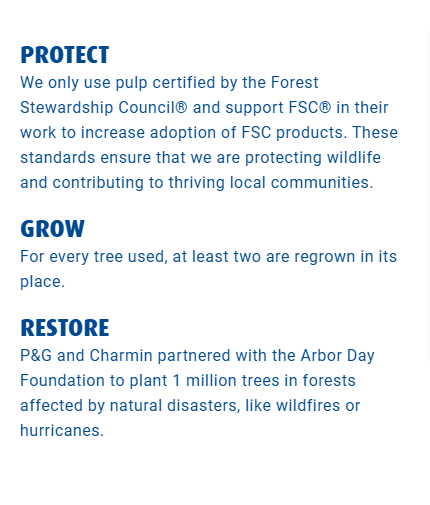 PROTECT
We only use pulp certified by the Forest Stewardship Council® and support FSC® in their work to increase adoption of FSC products. These standards ensure that we are protecting wildlife and contributing to thriving local communities.

GROW
For every tree used, at least two are regrown in its place.

RESTORE
P&G and Charmin partnered with the Arbor Day Foundation to plant 1 million trees in forests affected by natural disasters, like wildfires or hurricanes.